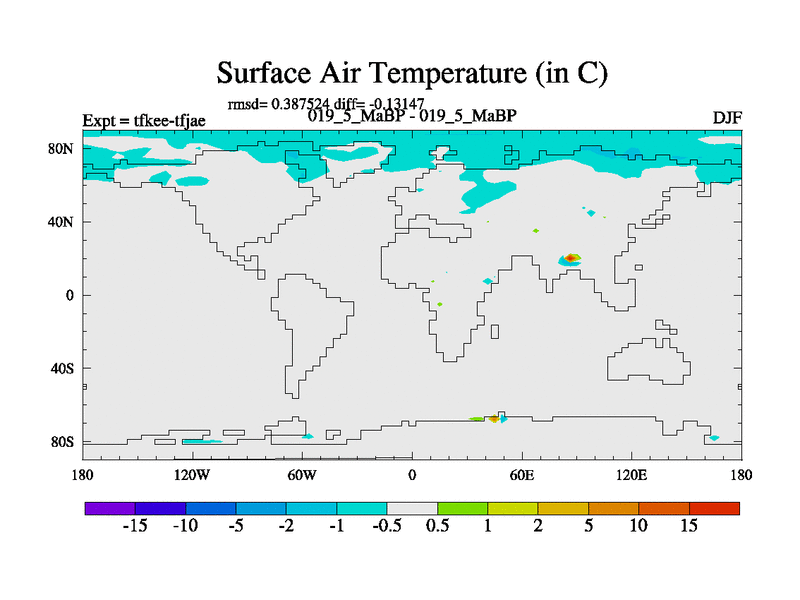 Surface Air Temperature (in C)

rmsd= 0.387524 diff= -0.13147

Expt = tfkee-tfjae

019_5_MaBP - 019_5_MaBP

DJF

80N
40N
0
40S
80S

180 120W 60W 0 60E 120E 180

-15 -10 -5 -2 -1 -0.5 0.5 1 2 5 10 15